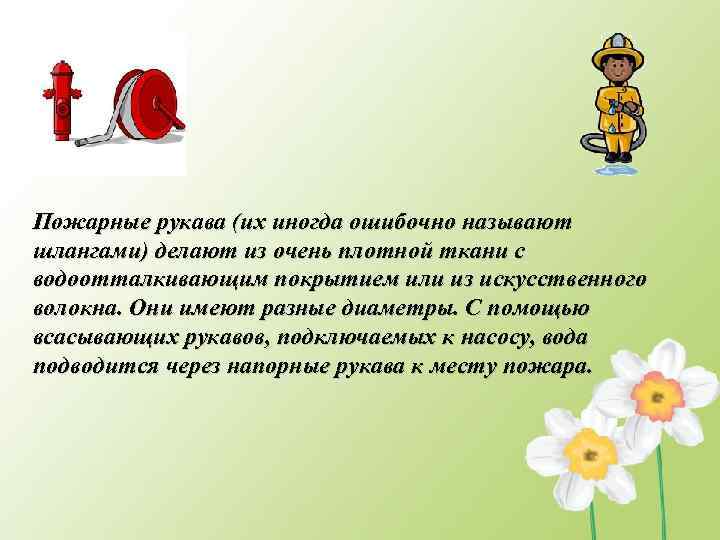 Пожарные рукава (их иногда ошибочно называют шлангами) делают из очень плотной ткани с водоотталкивающим покрытием или из искусственного волокна. Они имеют разные диаметры. С помощью всасывающих рукавов, подключаемых к насосу, вода подводится через напорные рукава к месту пожара.